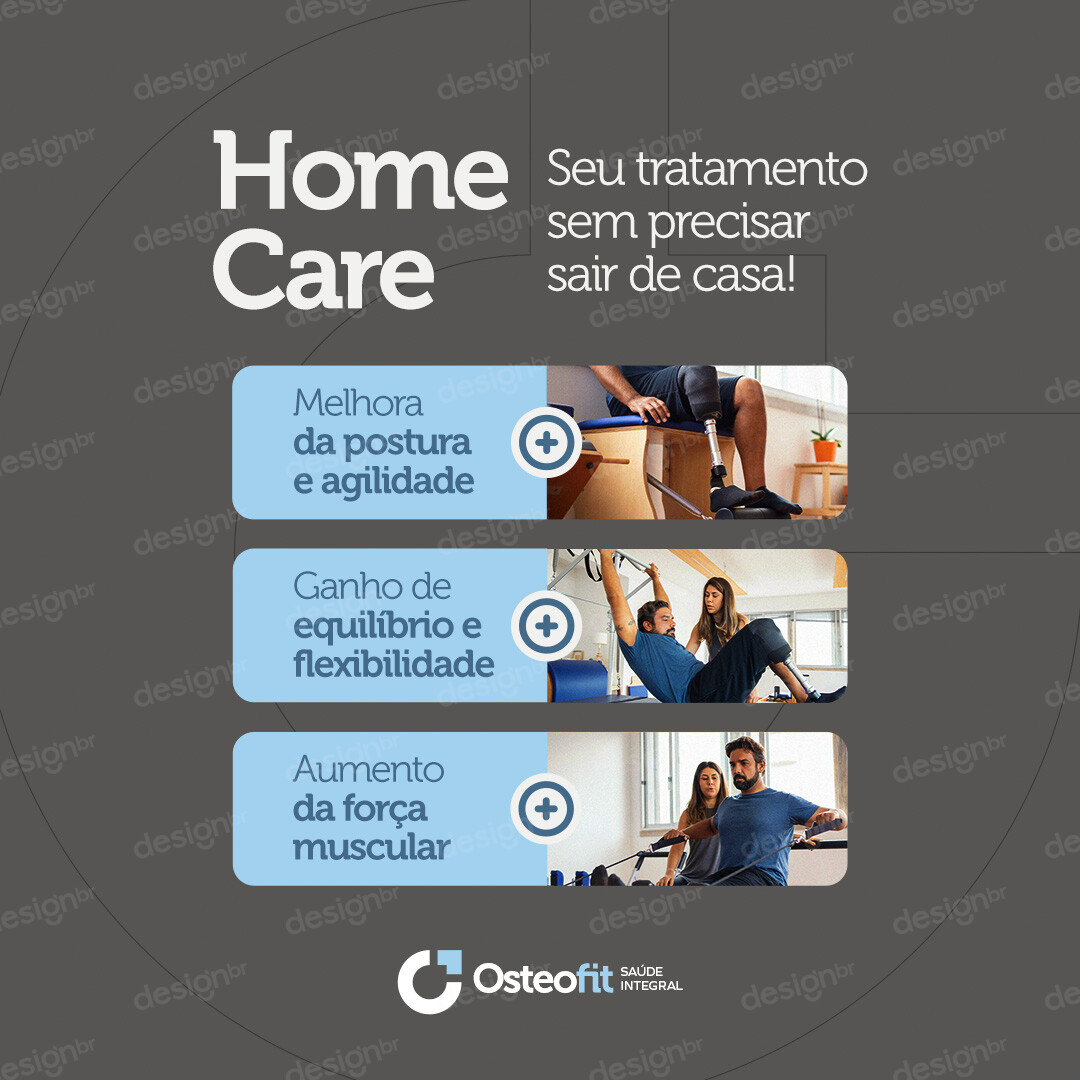 Home Care

Seu tratamento sem precisar sair de casa!

Melhora da postura e agilidade

Ganho de equilíbrio e flexibilidade

Aumento da força muscular

Osteofit SAÚDE INTEGRAL

designbr